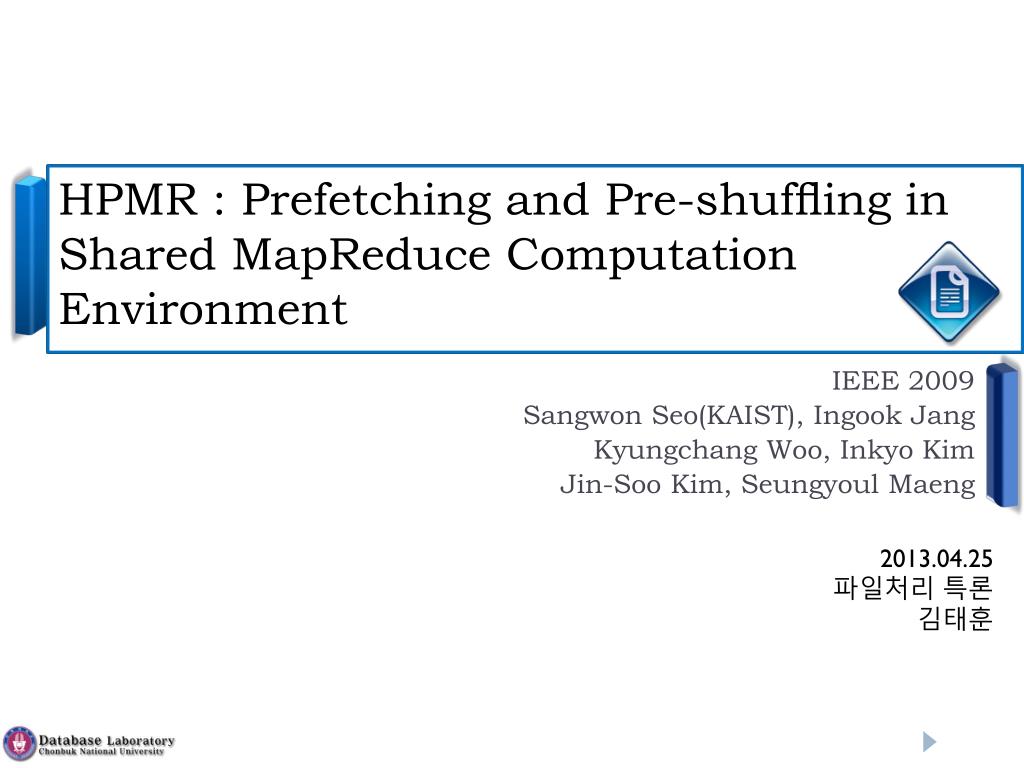 HPMR : Prefetching and Pre-shuffling in Shared MapReduce Computation Environment

IEEE 2009
Sangwon Seo(KAIST), Ingook Jang
Kyungchang Woo, Inkyo Kim
Jin-Soo Kim, Seungyoul Maeng

2013.04.25
파일처리 특론
김태훈

Database Laboratory
Chonbuk National University